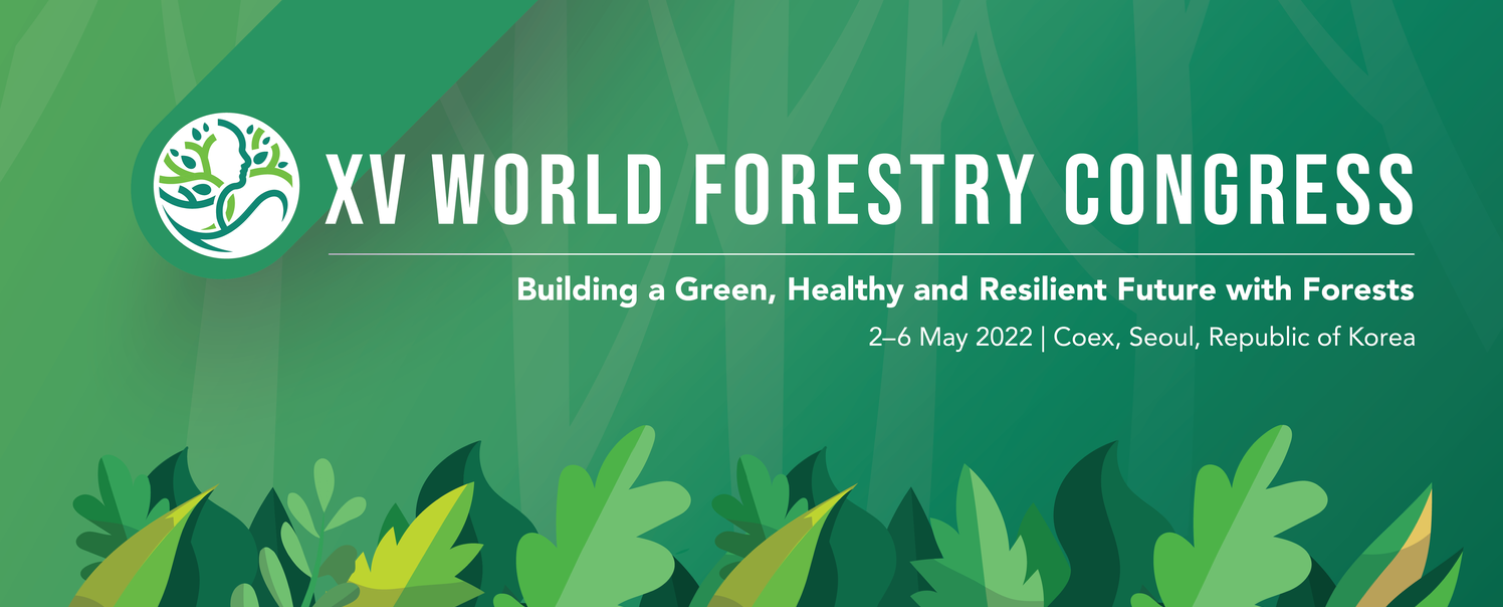 XV WORLD FORESTRY CONGRESS

Building a Green, Healthy and Resilient Future with Forests

2–6 May 2022 | Coex, Seoul, Republic of Korea